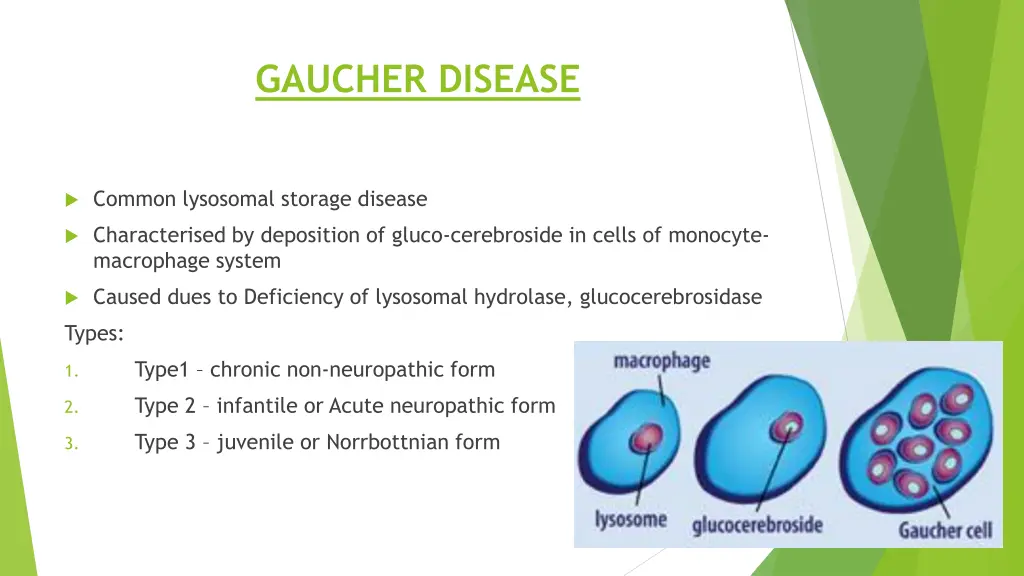 GAUCHER DISEASE

Common lysosomal storage disease

Characterised by deposition of gluco-cerebroside in cells of monocyte-macrophage system

Caused dues to Deficiency of lysosomal hydrolase, glucocerebrosidase

Types:

1. Type1 – chronic non-neuropathic form

2. Type 2 – infantile or Acute neuropathic form

3. Type 3 – juvenile or Norrbottnian form

macrophage

lysosome

glucocerebroside

Gaucher cell